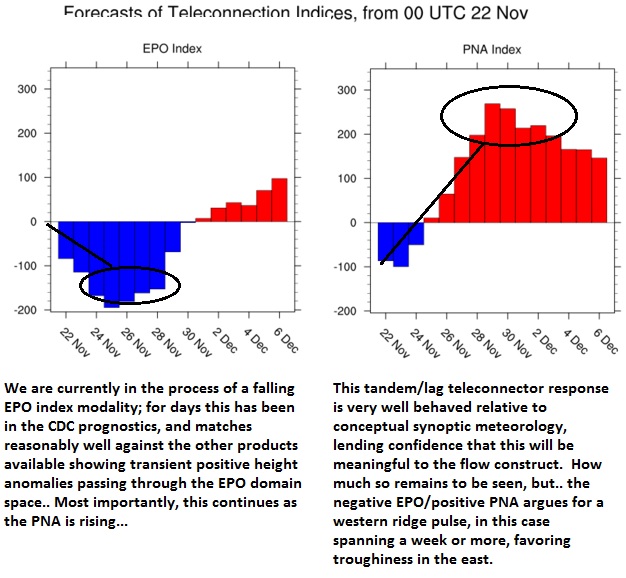 Forecasts of Teleconnection Indices, from 00 UTC 22 Nov

EPO Index

300
200
100
0
-100
-200

22 Nov
24 Nov
26 Nov
28 Nov
30 Nov
2 Dec
4 Dec
6 Dec

PNA Index

300
200
100
0
-100
-200

22 Nov
24 Nov
26 Nov
28 Nov
30 Nov
2 Dec
4 Dec
6 Dec

We are currently in the process of a falling EPO index modality; for days this has been in the CDC prognostics, and matches reasonably well against the other products available showing transient positive height anomalies passing through the EPO domain space.. Most importantly, this continues as the PNA is rising...

This tandem/lag teleconnector response is very well behaved relative to conceptual synoptic meteorology, lending confidence that this will be meaningful to the flow construct. How much so remains to be seen, but.. the negative EPO/positive PNA argues for a western ridge pulse, in this case spanning a week or more, favoring troughiness in the east.